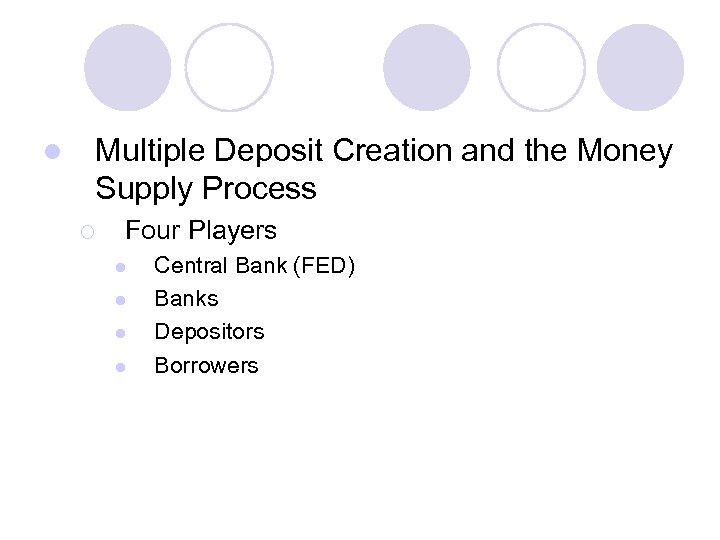 Multiple Deposit Creation and the Money Supply Process

Four Players

Central Bank (FED)

Banks

Depositors

Borrowers